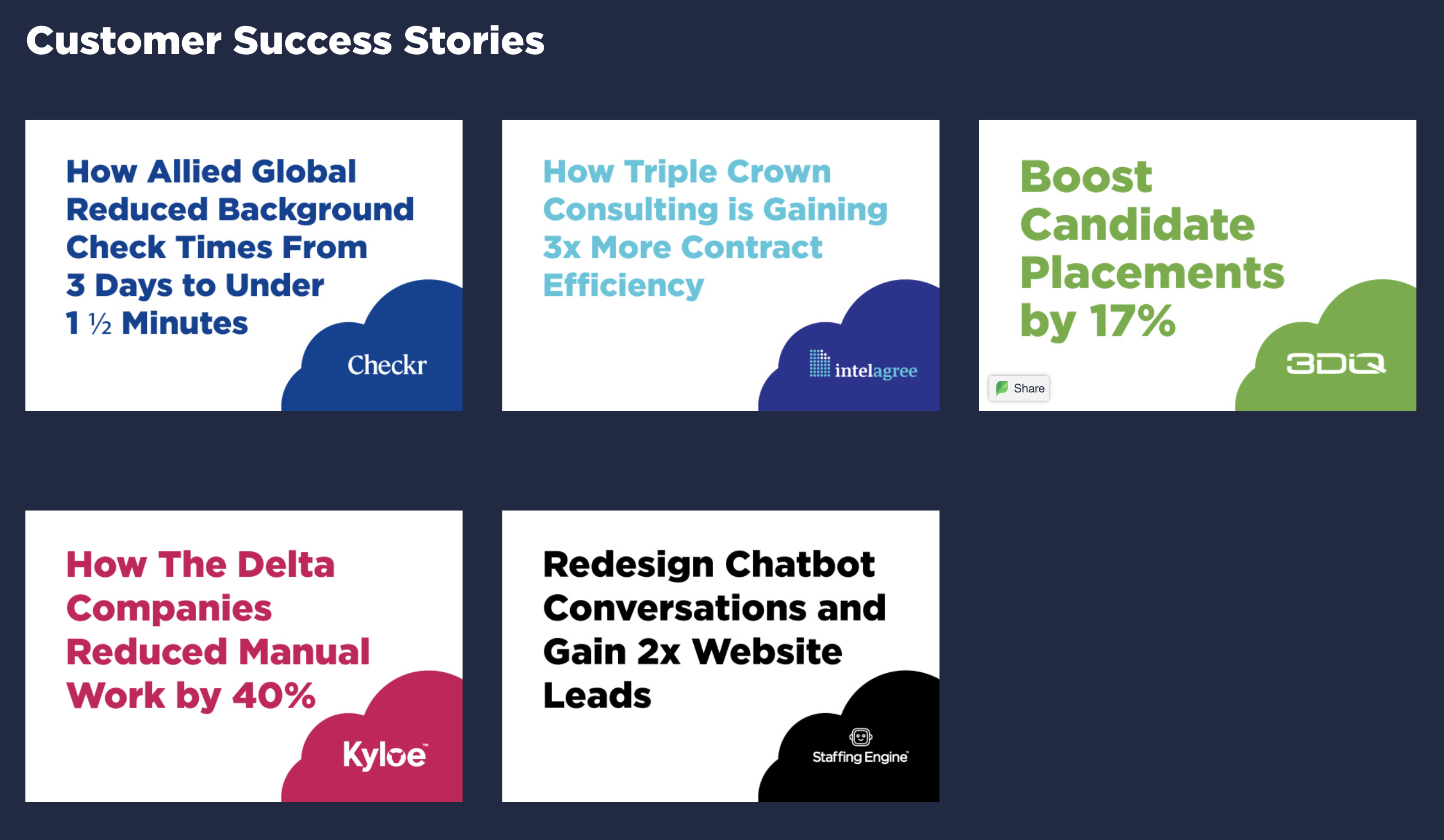 Customer Success Stories

How Allied Global Reduced Background Check Times From 3 Days to Under 1 ½ Minutes

Checkr

How Triple Crown Consulting is Gaining 3x More Contract Efficiency

intelagree

Boost Candidate Placements by 17%

Share

3DIQ

How The Delta Companies Reduced Manual Work by 40%

Kyloe™

Redesign Chatbot Conversations and Gain 2x Website Leads

Staffing Engine™